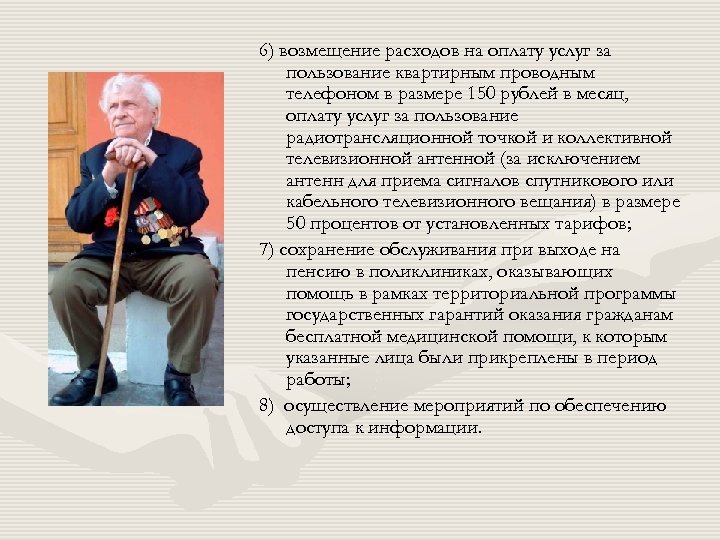 6) возмещение расходов на оплату услуг за пользование квартирным проводным телефоном в размере 150 рублей в месяц, оплату услуг за пользование радиотрансляционной точкой и коллективной телевизионной антенной (за исключением антенн для приема сигналов спутникового или кабельного телевизионного вещания) в размере 50 процентов от установленных тарифов;

7) сохранение обслуживания при выходе на пенсию в поликлиниках, оказывающих помощь в рамках территориальной программы государственных гарантий оказания гражданам бесплатной медицинской помощи, к которым указанные лица были прикреплены в период работы;

8) осуществление мероприятий по обеспечению доступа к информации.